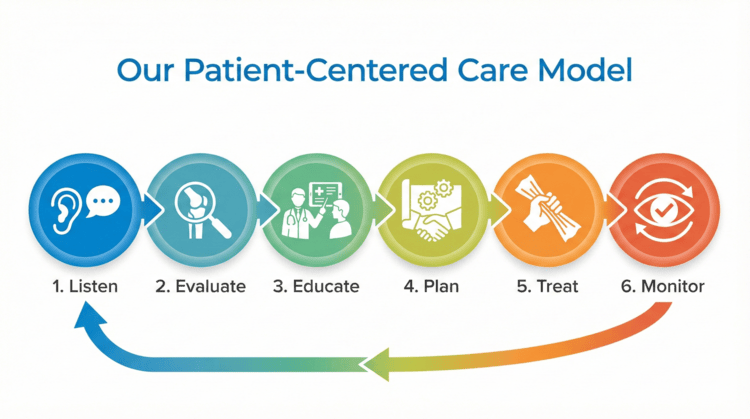 Our Patient-Centered Care Model

1. Listen

2. Evaluate

3. Educate

4. Plan

5. Treat

6. Monitor